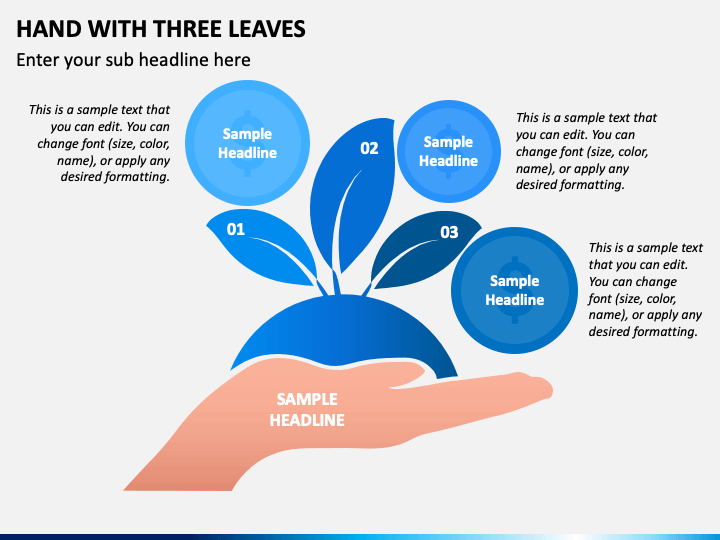 HAND WITH THREE LEAVES

Enter your sub headline here

This is a sample text that you can edit. You can change font (size, color, name), or apply any desired formatting.

Sample Headline

02

Sample Headline

This is a sample text that you can edit. You can change font (size, color, name), or apply any desired formatting.

01

03

Sample Headline

This is a sample text that you can edit. You can change font (size, color, name), or apply any desired formatting.

SAMPLE HEADLINE